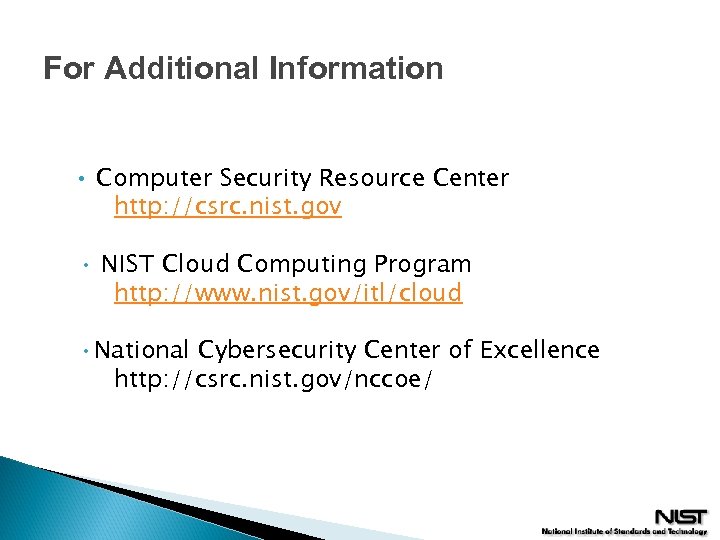 For Additional Information

• Computer Security Resource Center
http://csrc.nist.gov

• NIST Cloud Computing Program
http://www.nist.gov/itl/cloud

• National Cybersecurity Center of Excellence
http://csrc.nist.gov/nccoe/

NIST
National Institute of Standards and Technology